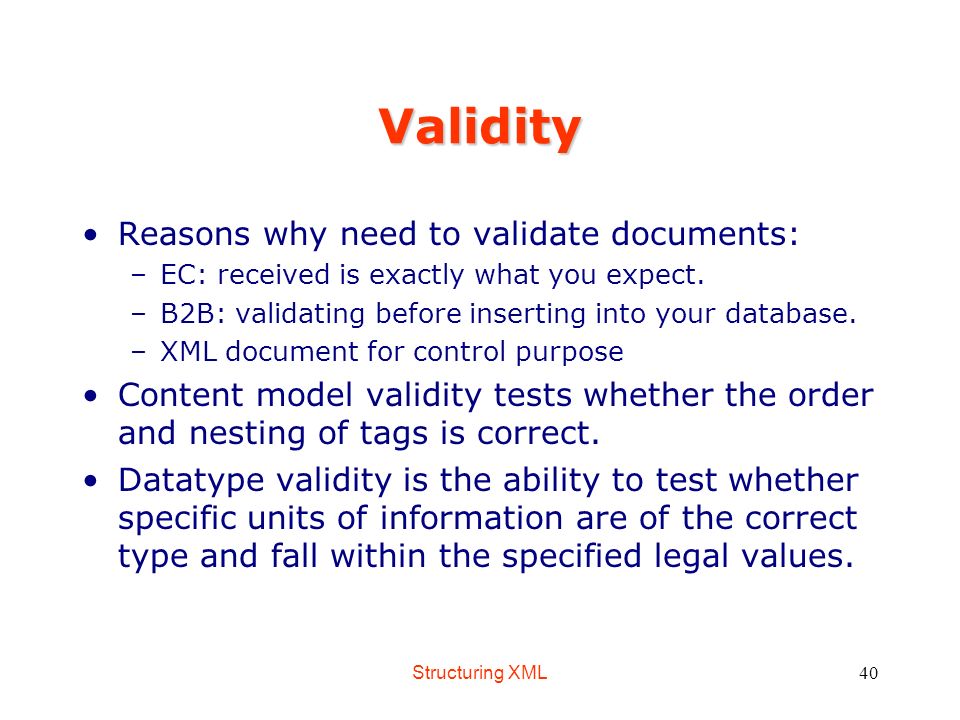 Validity

• Reasons why need to validate documents:
– EC: received is exactly what you expect.
– B2B: validating before inserting into your database.
– XML document for control purpose
• Content model validity tests whether the order and nesting of tags is correct.
• Datatype validity is the ability to test whether specific units of information are of the correct type and fall within the specified legal values.

Structuring XML

40